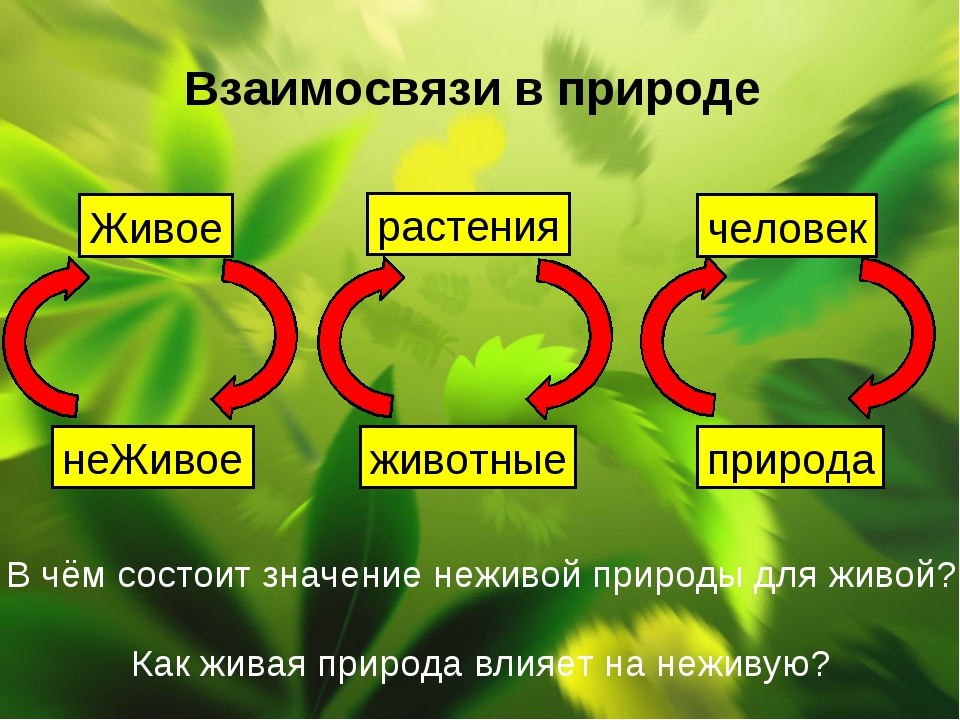 Взаимосвязи в природе

Живое

неЖивое

растения

животные

человек

природа

В чём состоит значение неживой природы для живой?

Как живая природа влияет на неживую?